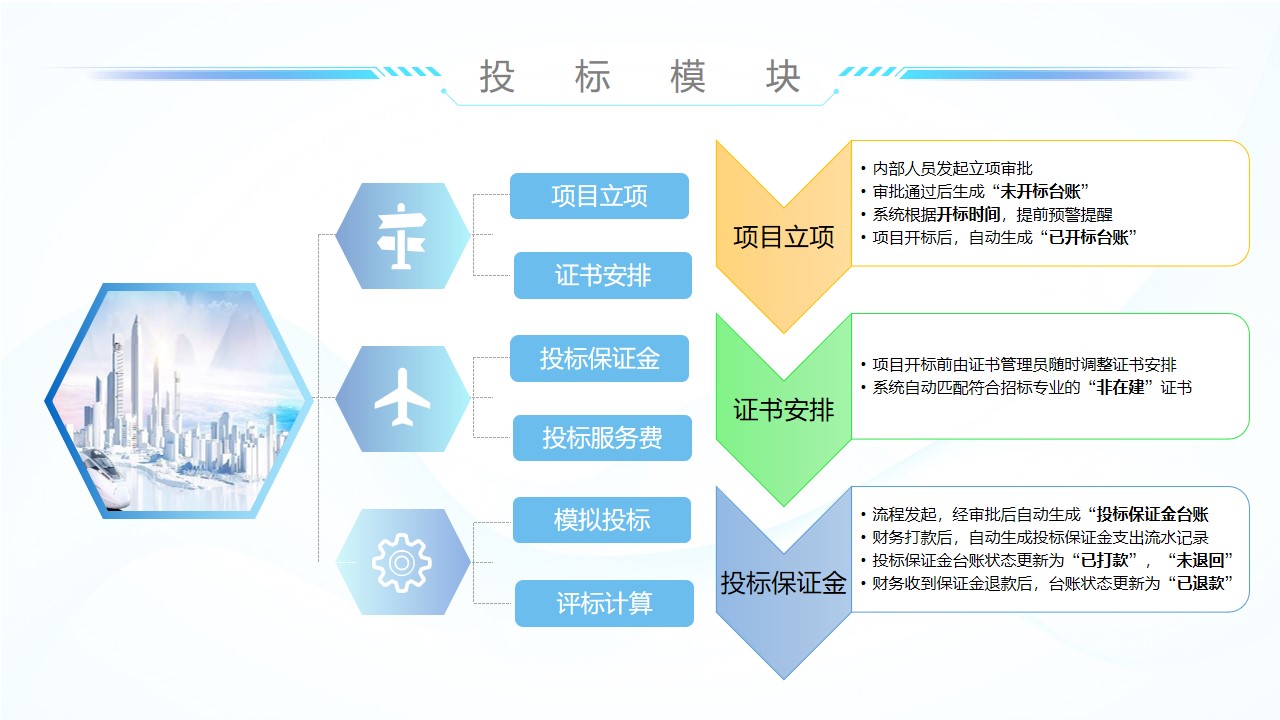 投 标 模 块

项目立项

证书安排

投标保证金

投标服务费

模拟投标

评标计算

项目立项

• 内部人员发起立项审批
• 审批通过后生成“未开标台账”
• 系统根据开标时间，提前预警提醒
• 项目开标后，自动生成“已开标台账”

证书安排

• 项目开标前由证书管理员随时调整证书安排
• 系统自动匹配符合招标专业的“非在建”证书

投标保证金

• 流程发起，经审批后自动生成“投标保证金台账
• 财务打款后，自动生成投标保证金支出流水记录
• 投标保证金台账状态更新为“已打款”，“未退回”
• 财务收到保证金退款后，台账状态更新为“已退款”